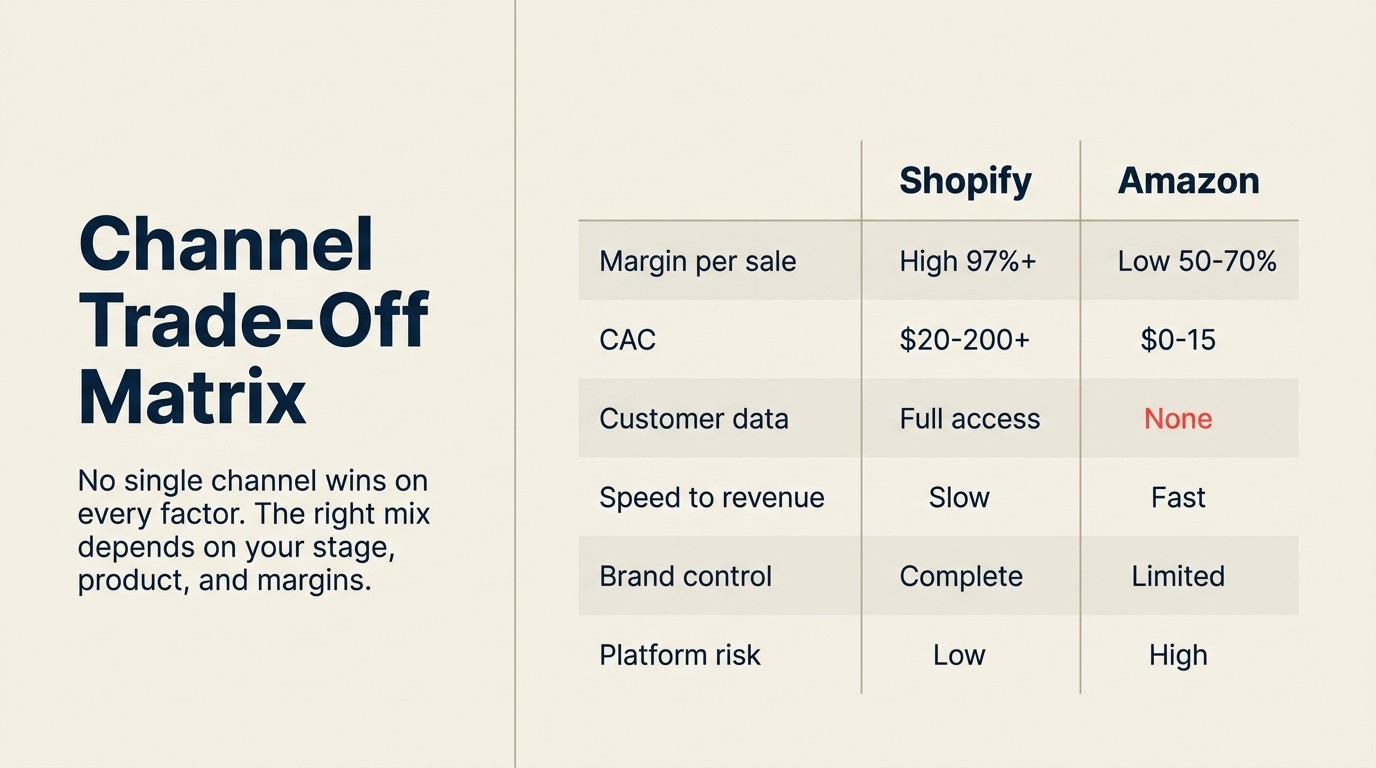 Channel Trade-Off Matrix

No single channel wins on every factor. The right mix depends on your stage, product, and margins.

| | Shopify | Amazon |
|---|---|---|
| Margin per sale | High 97%+ | Low 50-70% |
| CAC | \$20-200+ | \$0-15 |
| Customer data | Full access | None |
| Speed to revenue | Slow | Fast |
| Brand control | Complete | Limited |
| Platform risk | Low | High |